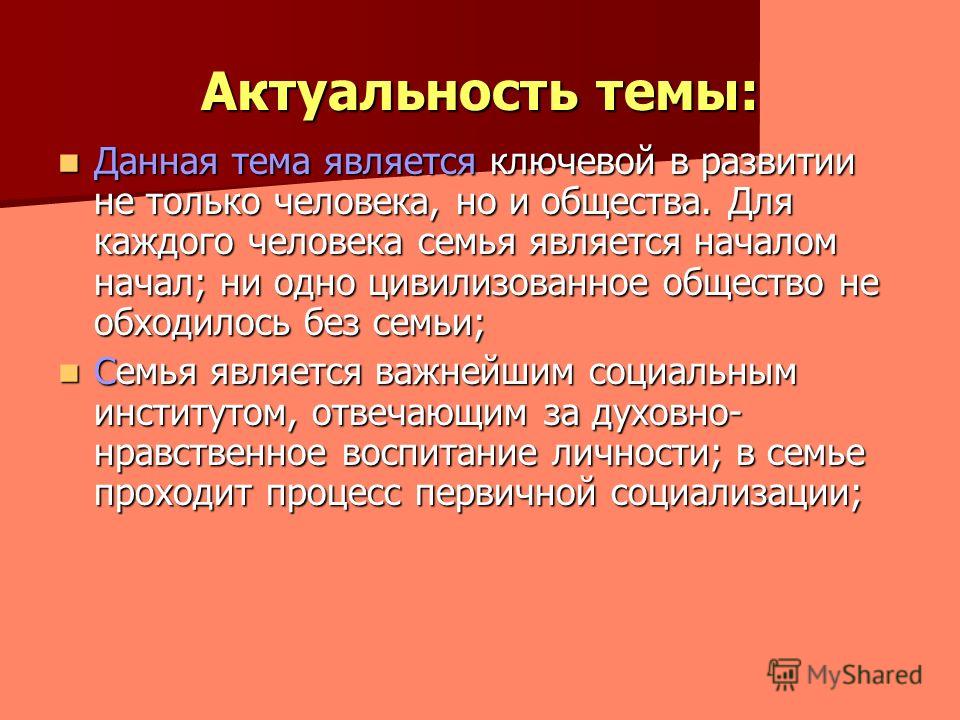 Актуальность темы:

Данная тема является ключевой в развитии не только человека, но и общества. Для каждого человека семья является началом начал; ни одно цивилизованное общество не обходилось без семьи;

Семья является важнейшим социальным институтом, отвечающим за духовно-нравственное воспитание личности; в семье проходит процесс первичной социализации;

MyShared